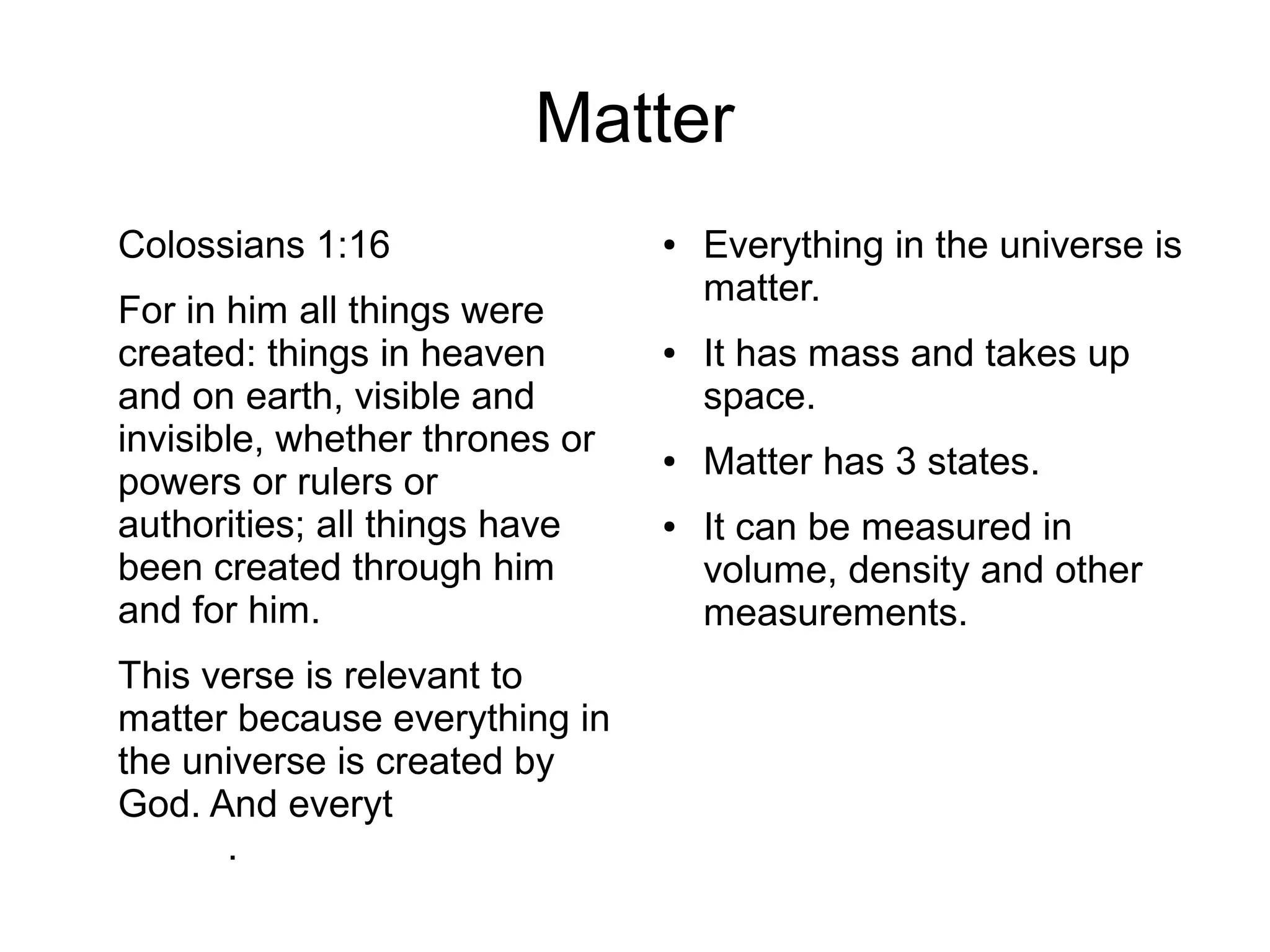 Matter

Colossians 1:16

For in him all things were created: things in heaven and on earth, visible and invisible, whether thrones or powers or rulers or authorities; all things have been created through him and for him.

This verse is relevant to matter because everything in the universe is created by God. And everyt

.

• Everything in the universe is matter.
• It has mass and takes up space.
• Matter has 3 states.
• It can be measured in volume, density and other measurements.